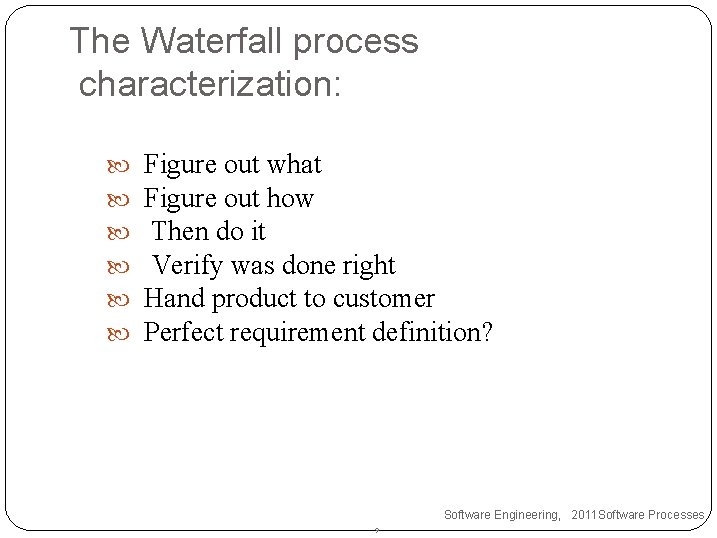 The Waterfall process characterization:

Figure out what
Figure out how
Then do it
Verify was done right
Hand product to customer
Perfect requirement definition?

Software Engineering, 2011Software Processes